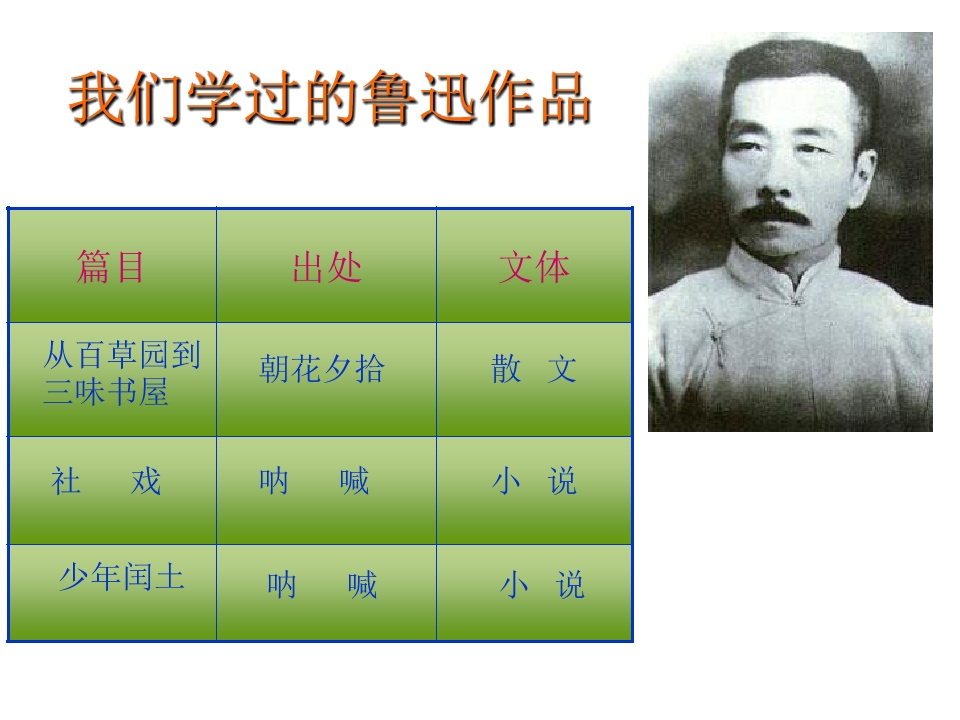 我们学过的鲁迅作品

| 篇目 | 出处 | 文体 |
|---|---|---|
| 从百草园到三味书屋 | 朝花夕拾 | 散 文 |
| 社 戏 | 呐 喊 | 小 说 |
| 少年闰土 | 呐 喊 | 小 说 |